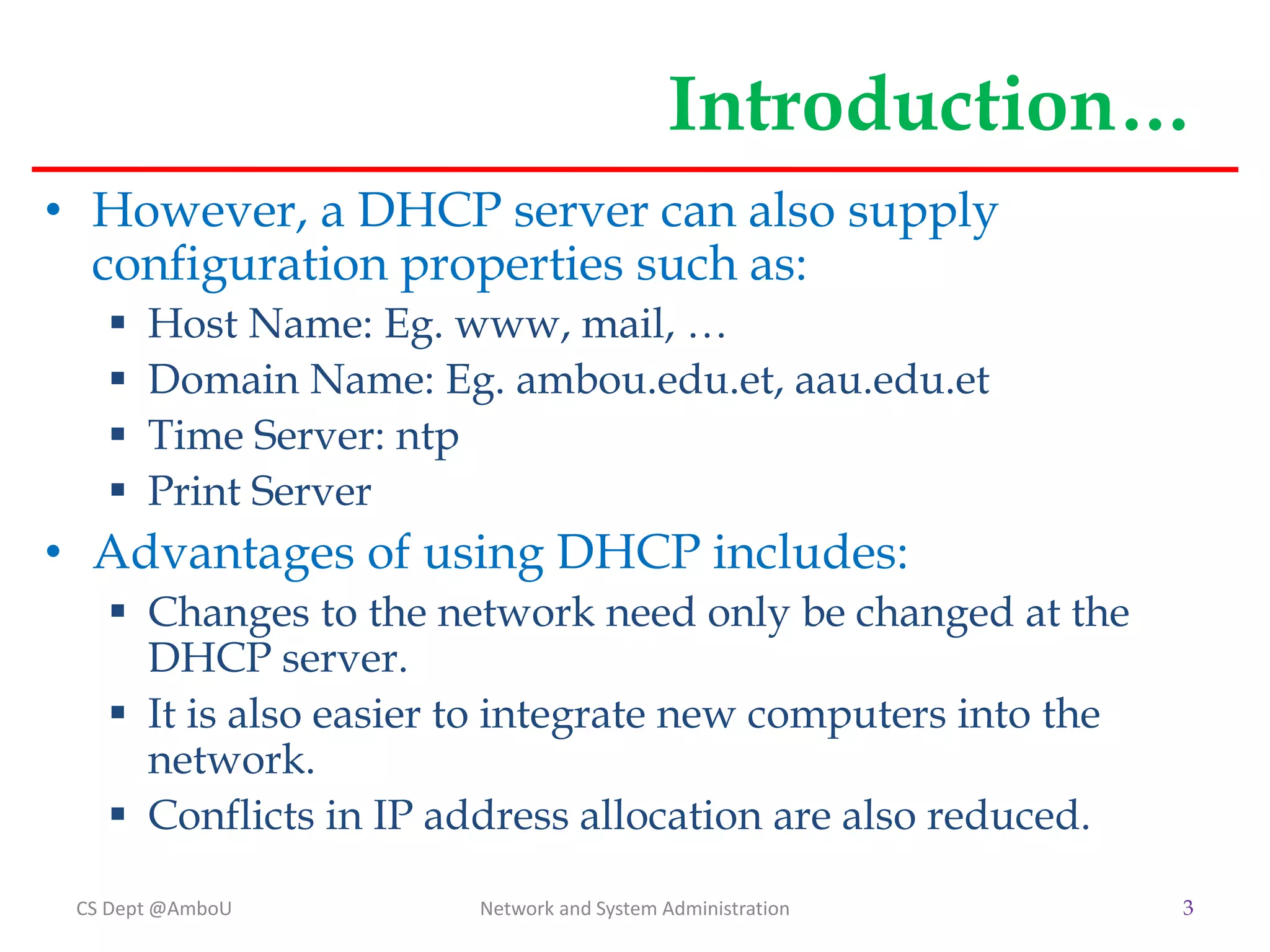 Introduction…

• However, a DHCP server can also supply configuration properties such as:
  ▪ Host Name: Eg. www, mail, …
  ▪ Domain Name: Eg. ambou.edu.et, aau.edu.et
  ▪ Time Server: ntp
  ▪ Print Server
• Advantages of using DHCP includes:
  ▪ Changes to the network need only be changed at the DHCP server.
  ▪ It is also easier to integrate new computers into the network.
  ▪ Conflicts in IP address allocation are also reduced.

CS Dept @AmboU    Network and System Administration    3